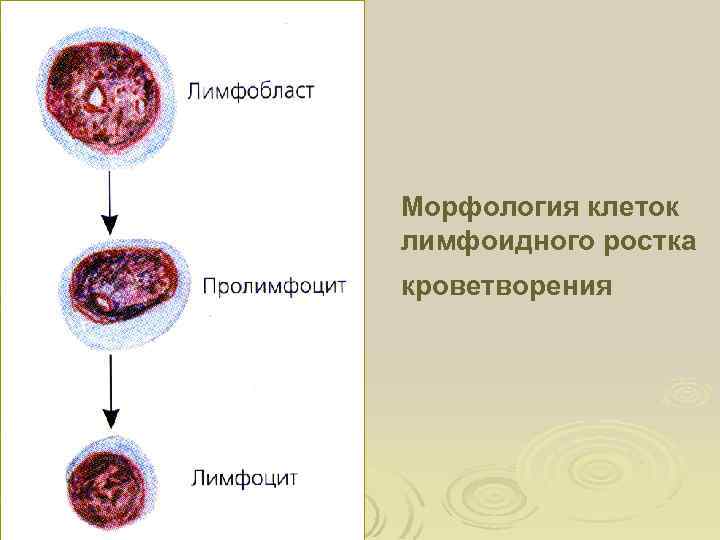 Лимфобласт

Пролимфоцит

Лимфоцит

Морфология клеток лимфоидного ростка кроветворения